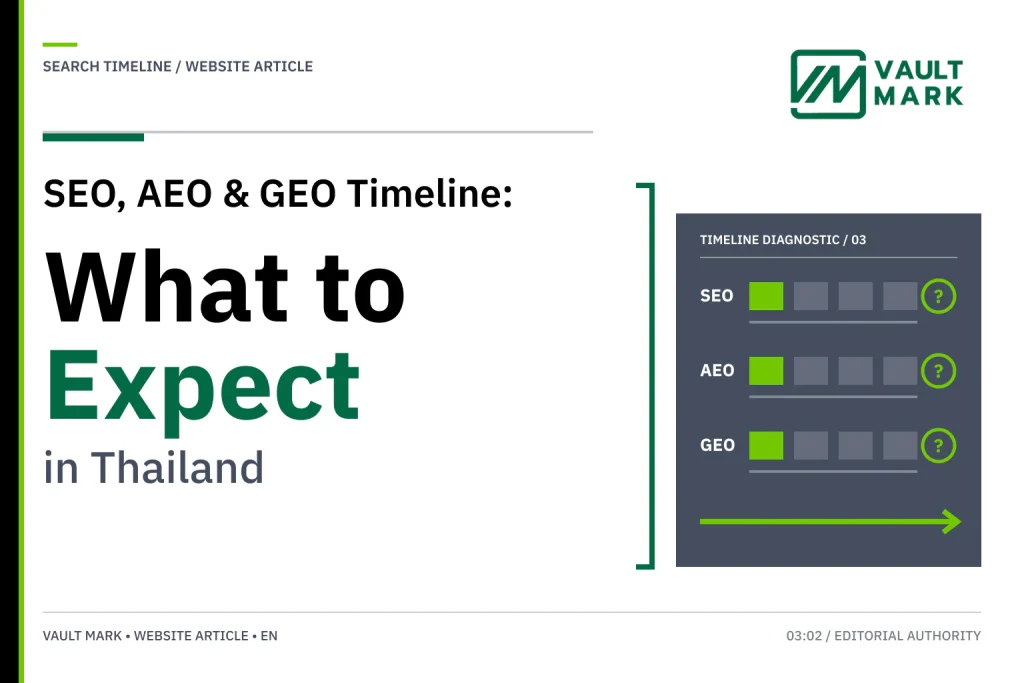 SEARCH TIMELINE / WEBSITE ARTICLE

VAULT MARK

SEO, AEO & GEO Timeline:

What to Expect

in Thailand

TIMELINE DIAGNOSTIC / 03

SEO ?

AEO ?

GEO ?

VAULT MARK • WEBSITE ARTICLE • EN

03:02 / EDITORIAL AUTHORITY